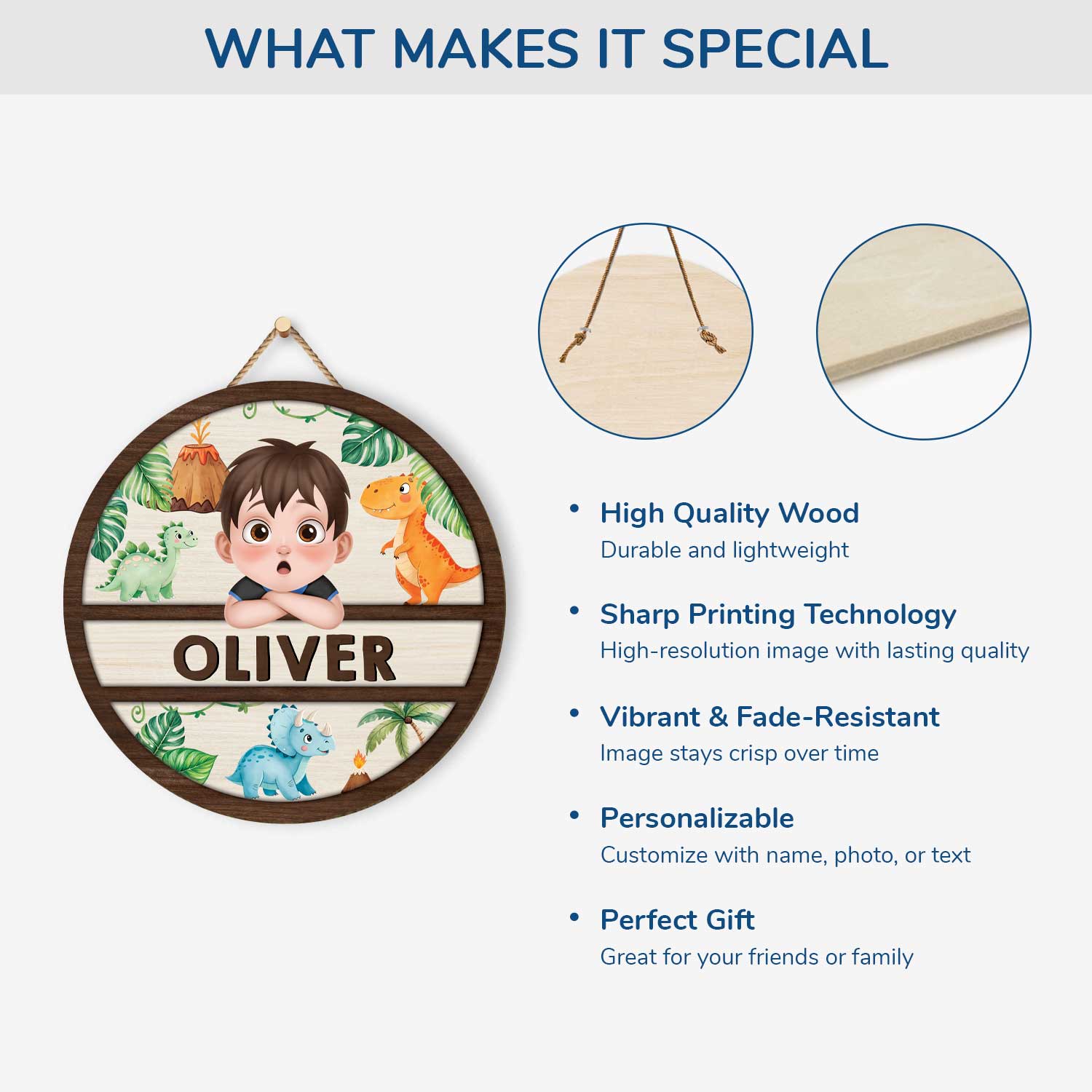 WHAT MAKES IT SPECIAL

OLIVER

• High Quality Wood
Durable and lightweight

• Sharp Printing Technology
High-resolution image with lasting quality

• Vibrant & Fade-Resistant
Image stays crisp over time

• Personalizable
Customize with name, photo, or text

• Perfect Gift
Great for your friends or family